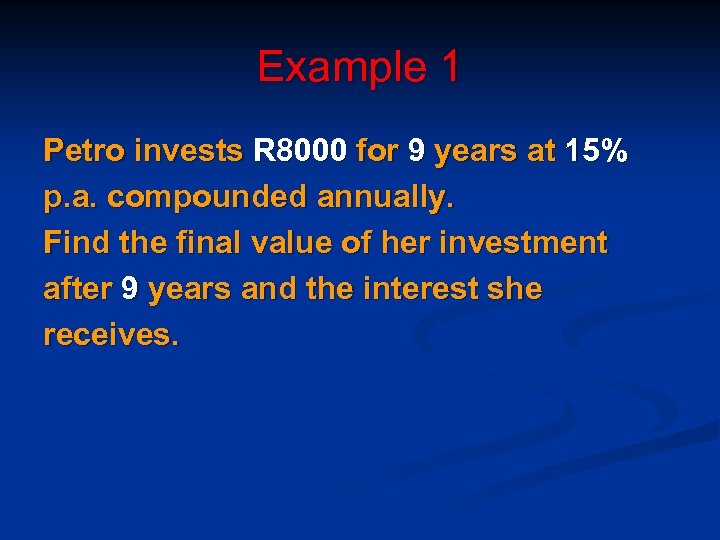 Example 1

Petro invests R8000 for 9 years at 15% p.a. compounded annually.
Find the final value of her investment after 9 years and the interest she receives.